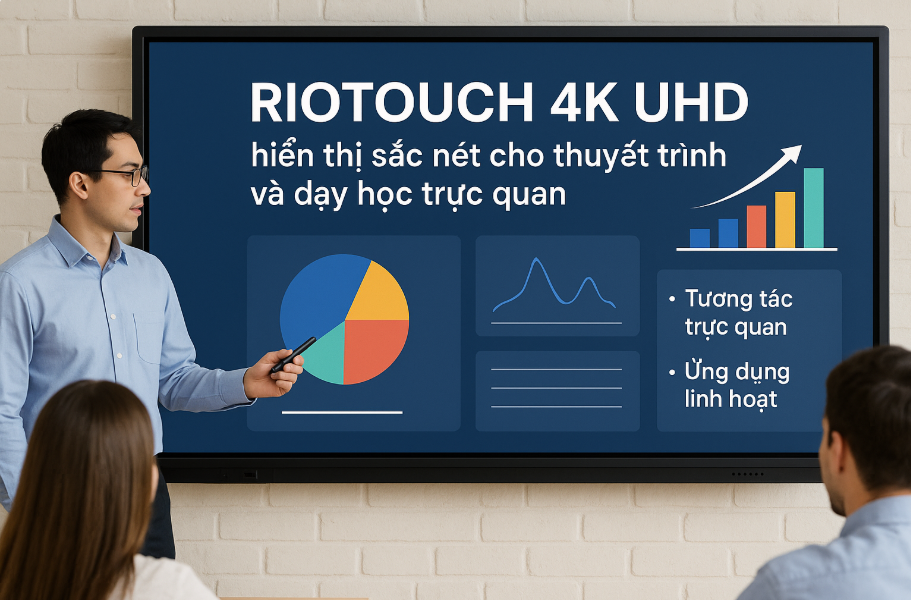 RIOTOUCH 4K UHD

hiển thị sắc nét cho thuyết trình và dạy học trực quan

• Tương tác trực quan

• Ứng dụng linh hoạt